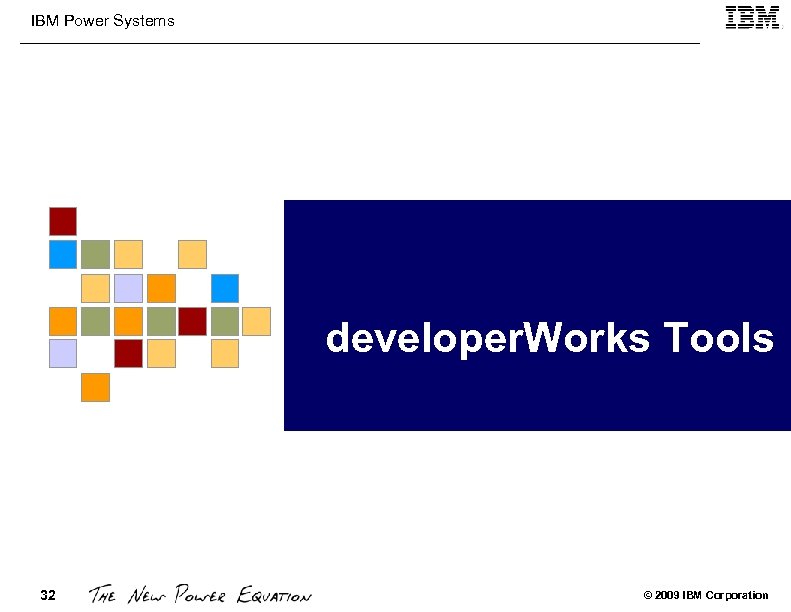 IBM Power Systems

IBM

developerWorks Tools

32 THE NEW POWER EQUATION

© 2009 IBM Corporation